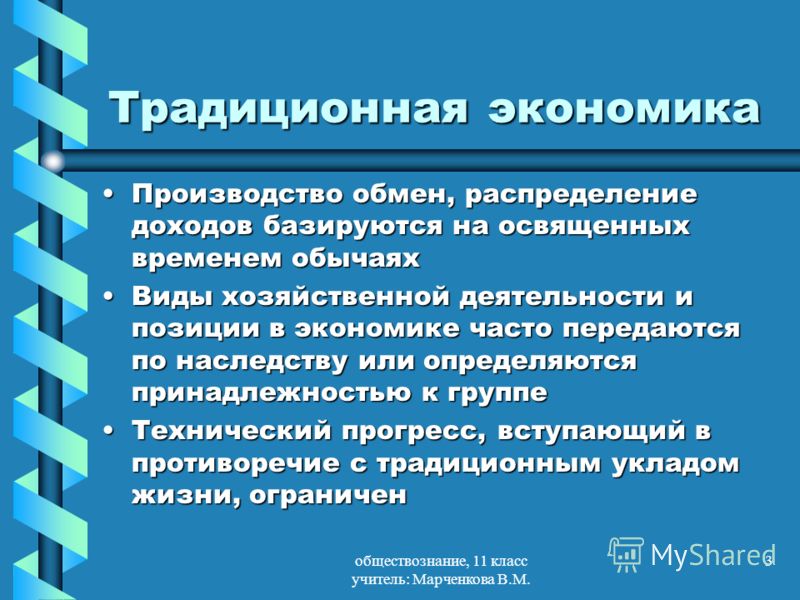 Традиционная экономика

• Производство обмен, распределение доходов базируются на освященных временем обычаях

• Виды хозяйственной деятельности и позиции в экономике часто передаются по наследству или определяются принадлежностью к группе

• Технический прогресс, вступающий в противоречие с традиционным укладом жизни, ограничен

обществознание, 11 класс
учитель: Марченкова В.М.

MyShared

3